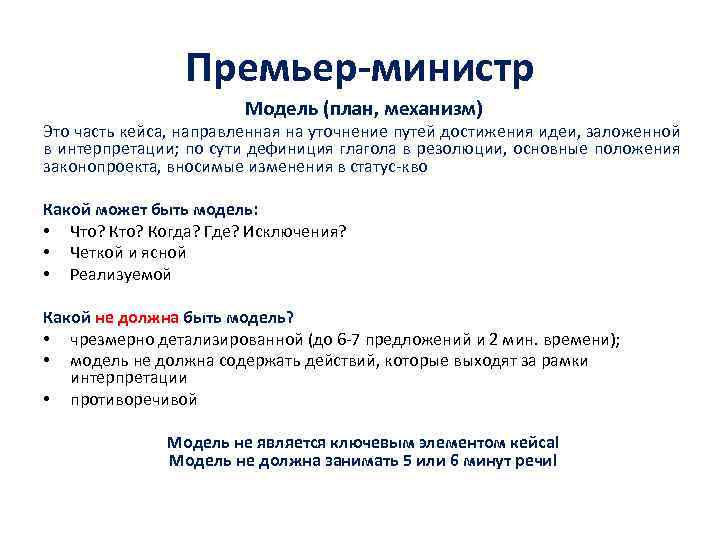 Премьер-министр

Модель (план, механизм)

Это часть кейса, направленная на уточнение путей достижения идеи, заложенной в интерпретации; по сути дефиниция глагола в резолюции, основные положения законопроекта, вносимые изменения в статус-кво

Какой может быть модель:

• Что? Кто? Когда? Где? Исключения?
• Четкой и ясной
• Реализуемой

Какой не должна быть модель?

• чрезмерно детализированной (до 6-7 предложений и 2 мин. времени);
• модель не должна содержать действий, которые выходят за рамки интерпретации
• противоречивой

Модель не является ключевым элементом кейса!
Модель не должна занимать 5 или 6 минут речи!